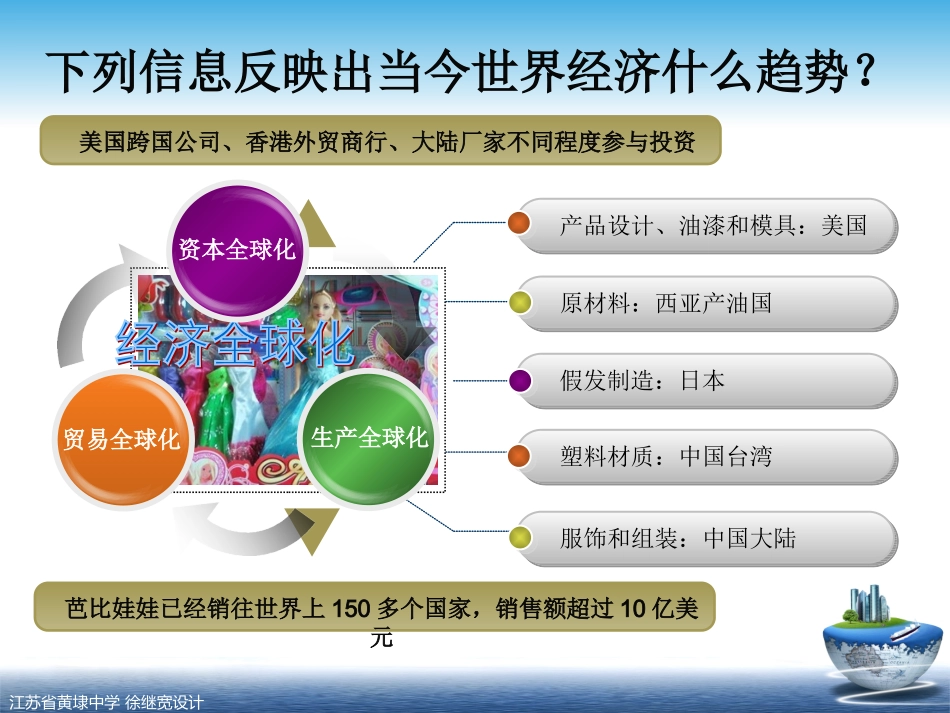 下列信息反映出当今世界经济什么趋势？

美国跨国公司、香港外贸商行、大陆厂家不同程度参与投资

资本全球化

经济全球化

贸易全球化

生产全球化

产品设计、油漆和模具：美国

原材料：西亚产油国

假发制造：日本

塑料材质：中国台湾

服饰和组装：中国大陆

芭比娃娃已经销往世界上 150 多个国家，销售额超过 10 亿美元

江苏省黄埭中学 徐继宽设计